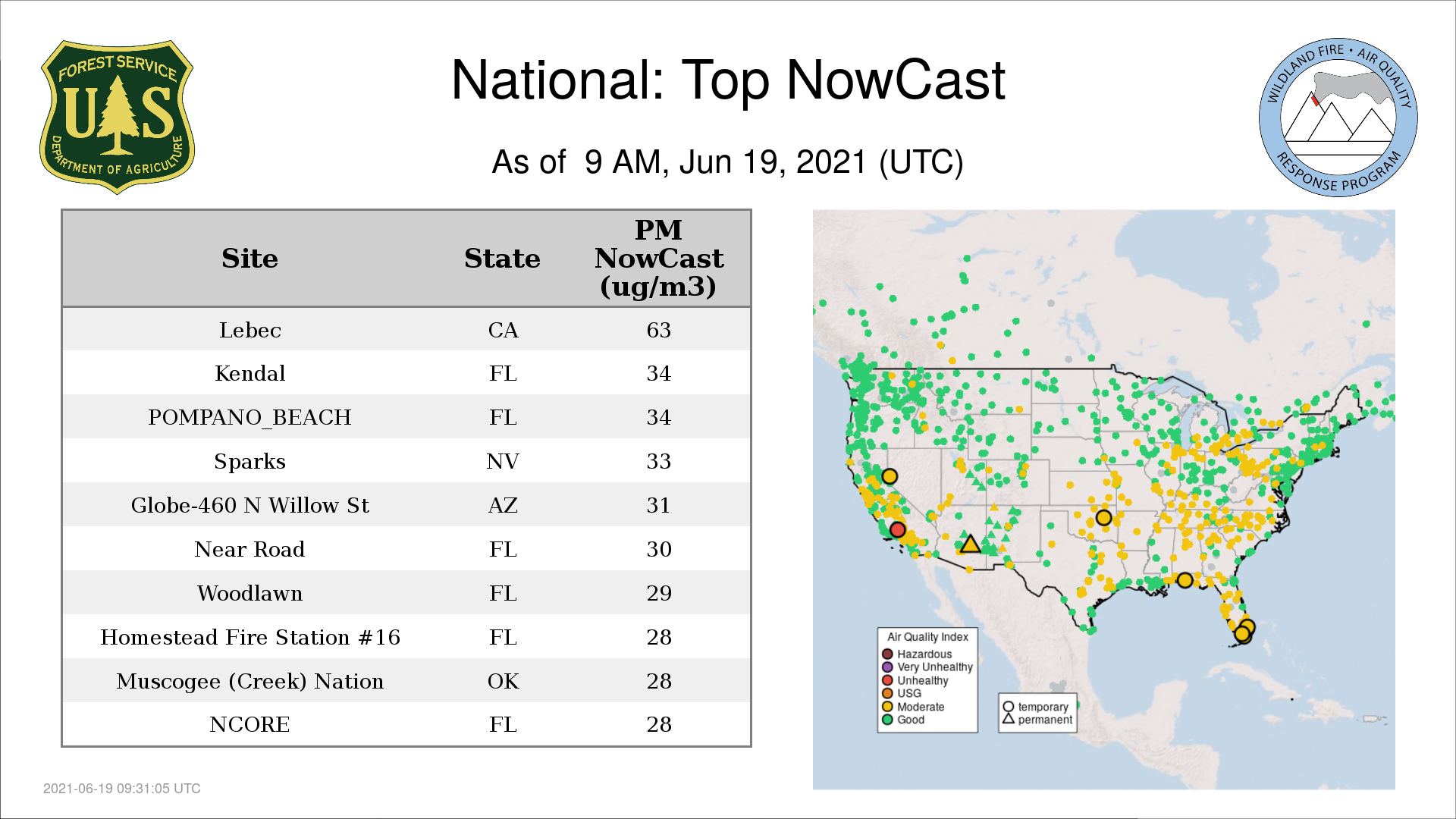 FOREST SERVICE
U S
DEPARTMENT OF AGRICULTURE

National: Top NowCast

As of 9 AM, Jun 19, 2021 (UTC)

WILDLAND FIRE • AIR QUALITY
RESPONSE PROGRAM

| Site | State | PM NowCast (ug/m3) |
|---|---|---|
| Lebec | CA | 63 |
| Kendal | FL | 34 |
| POMPANO_BEACH | FL | 34 |
| Sparks | NV | 33 |
| Globe-460 N Willow St | AZ | 31 |
| Near Road | FL | 30 |
| Woodlawn | FL | 29 |
| Homestead Fire Station #16 | FL | 28 |
| Muscogee (Creek) Nation | OK | 28 |
| NCORE | FL | 28 |

Air Quality Index
Hazardous
Very Unhealthy
Unhealthy
USG
Moderate
Good

temporary
permanent

2021-06-19 09:31:05 UTC